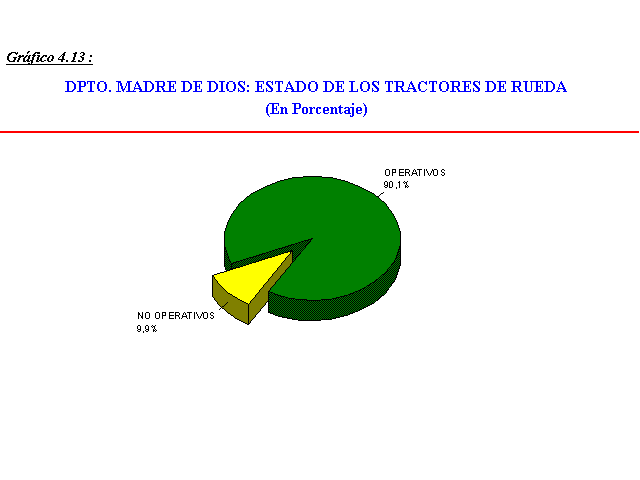 Gráfico 4.13 :

DPTO. MADRE DE DIOS: ESTADO DE LOS TRACTORES DE RUEDA
(En Porcentaje)

OPERATIVOS
90,1%

NO OPERATIVOS
9,9%